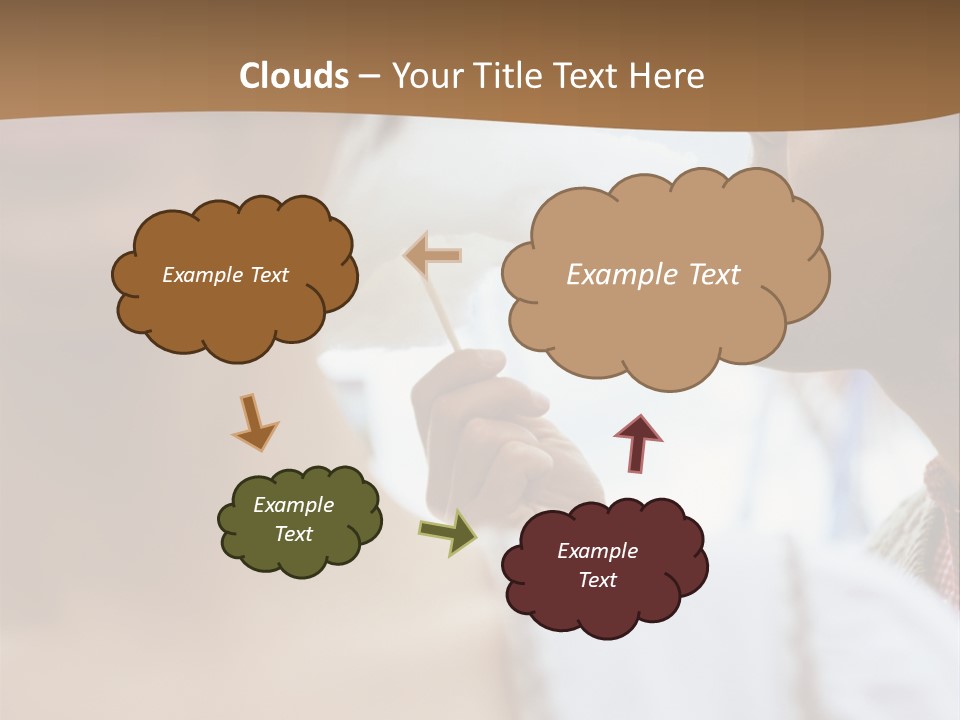 Clouds – Your Title Text Here

Example Text

Example Text

Example Text

Example Text